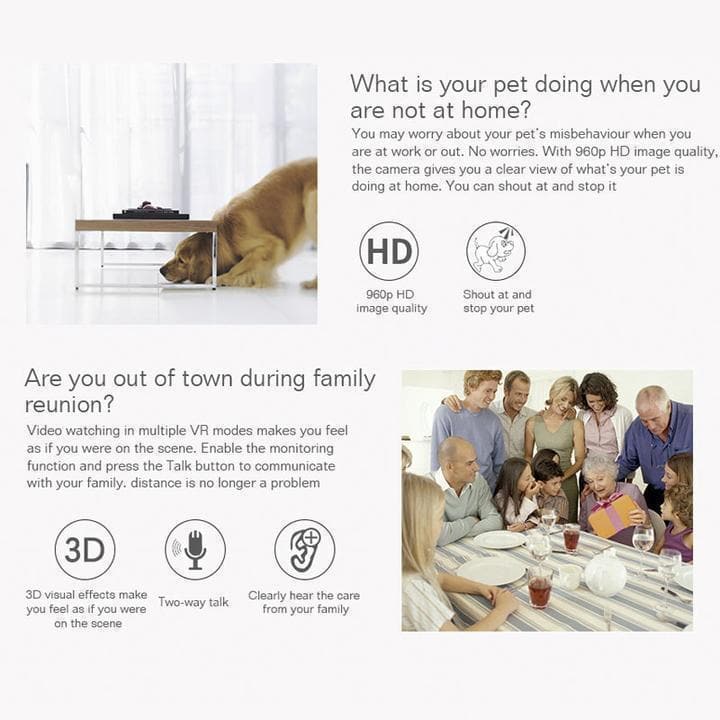 What is your pet doing when you are not at home?

You may worry about your pet's misbehaviour when you are at work or out. No worries. With 960p HD image quality, the camera gives you a clear view of what's your pet is doing at home. You can shout at and stop it

HD

960p HD image quality

Shout at and stop your pet

Are you out of town during family reunion?

Video watching in multiple VR modes makes you feel as if you were on the scene. Enable the monitoring function and press the Talk button to communicate with your family. distance is no longer a problem

3D

3D visual effects make you feel as if you were on the scene

Two-way talk

Clearly hear the care from your family